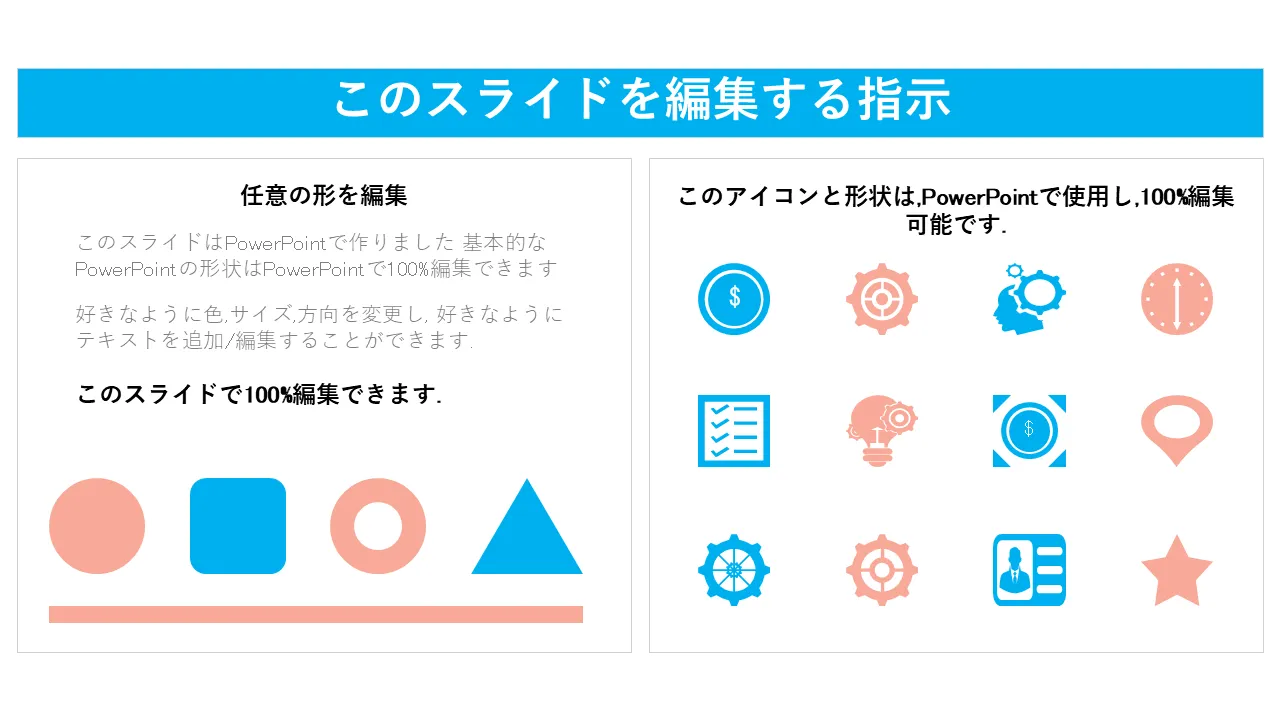 このスライドを編集する指示

任意の形を編集

このスライドはPowerPointで作りました 基本的なPowerPointの形状はPowerPointで100%編集できます

好きなように色,サイズ,方向を変更し, 好きなようにテキストを追加/編集することができます.

このスライドで100%編集できます.

このアイコンと形状は,PowerPointで使用し,100%編集可能です.

$

$